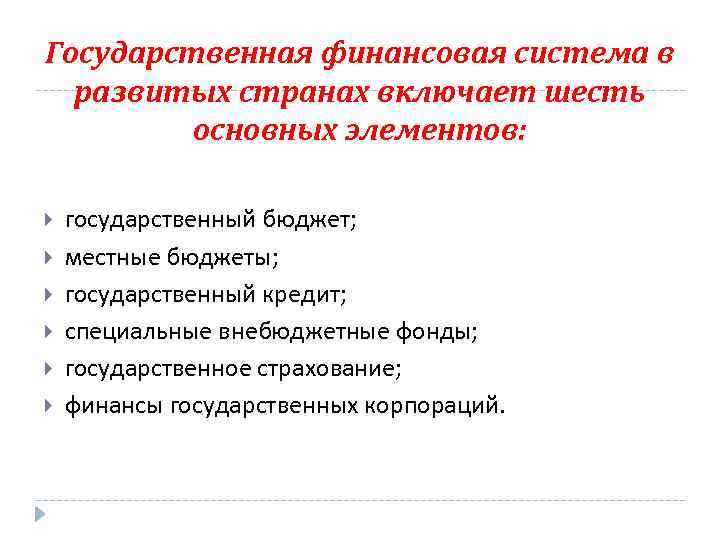 Государственная финансовая система в развитых странах включает шесть основных элементов:

государственный бюджет;
местные бюджеты;
государственный кредит;
специальные внебюджетные фонды;
государственное страхование;
финансы государственных корпораций.